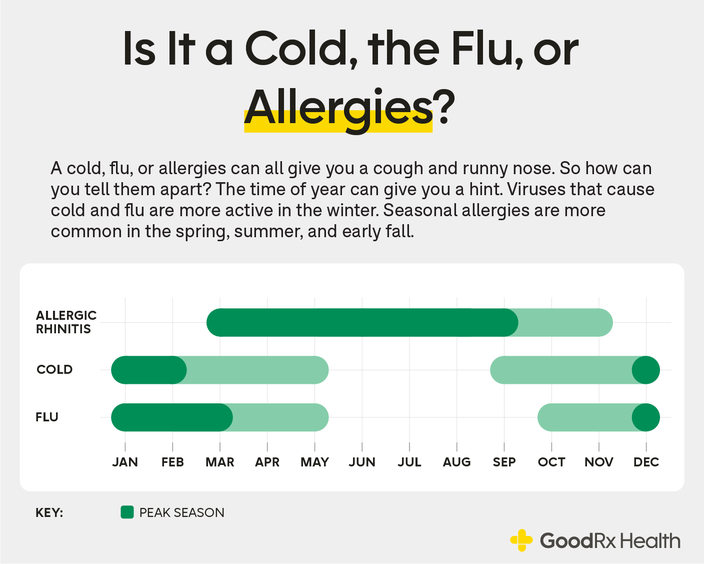 Is It a Cold, the Flu, or Allergies?

A cold, flu, or allergies can all give you a cough and runny nose. So how can you tell them apart? The time of year can give you a hint. Viruses that cause cold and flu are more active in the winter. Seasonal allergies are more common in the spring, summer, and early fall.

ALLERGIC RHINITIS

COLD

FLU

JAN FEB MAR APR MAY JUN JUL AUG SEP OCT NOV DEC

KEY: PEAK SEASON

GoodRx Health